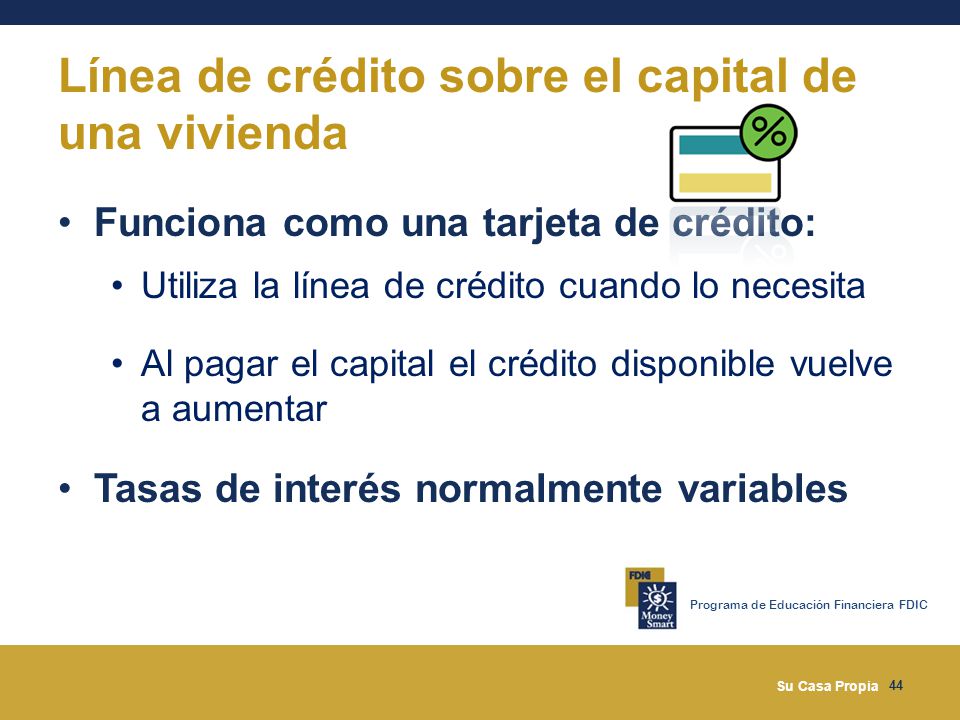 Línea de crédito sobre el capital de una vivienda

%

• Funciona como una tarjeta de crédito:

• Utiliza la línea de crédito cuando lo necesita

• Al pagar el capital el crédito disponible vuelve a aumentar

• Tasas de interés normalmente variables

FDIC Money Smart

Programa de Educación Financiera FDIC

Su Casa Propia 44